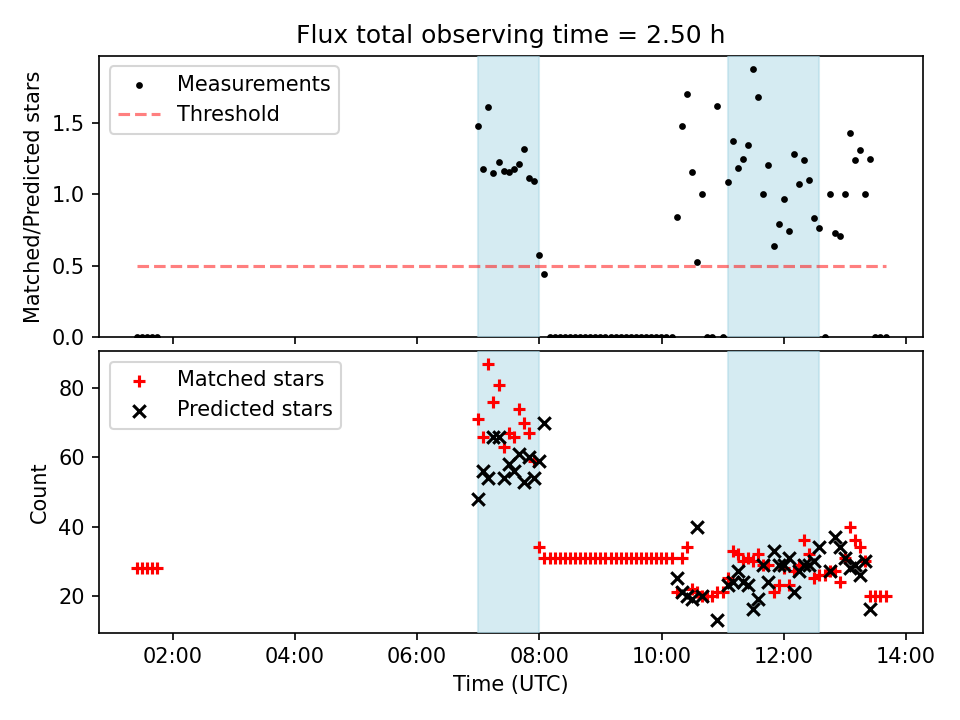 Flux total observing time = 2.50 h

Measurements
Threshold

Matched/Predicted stars

1.5
1.0
0.5
0.0

Matched stars
Predicted stars

Count

80
60
40
20

02:00
04:00
06:00
08:00
10:00
12:00
14:00

Time (UTC)